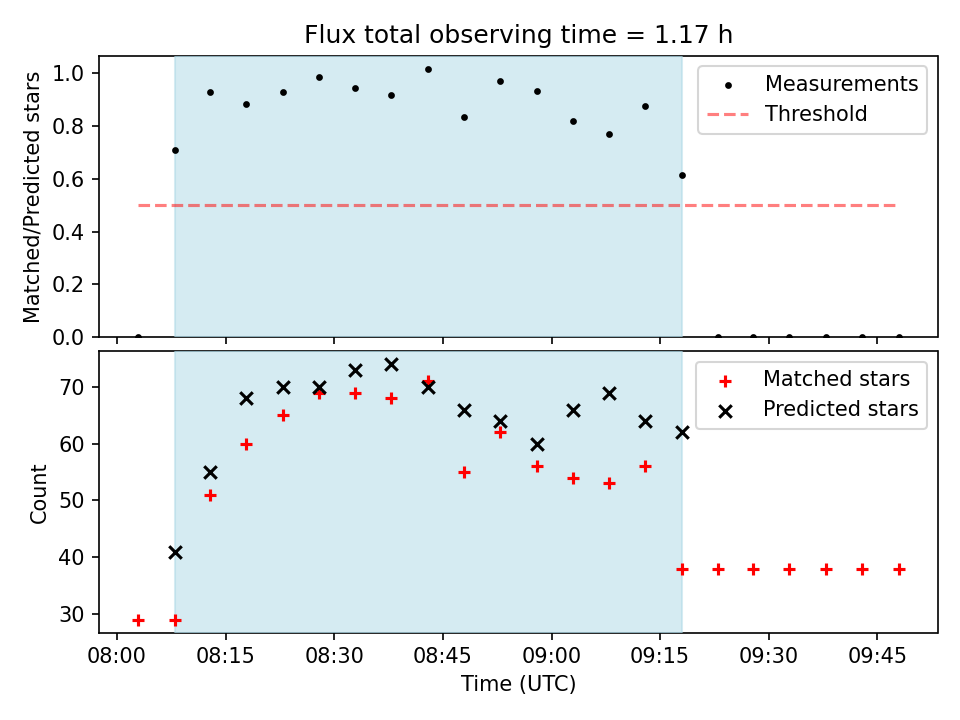 Flux total observing time = 1.17 h

Matched/Predicted stars

1.0
0.8
0.6
0.4
0.2
0.0

Measurements
Threshold

Count

70
60
50
40
30

Matched stars
Predicted stars

08:00
08:15
08:30
08:45
09:00
09:15
09:30
09:45

Time (UTC)